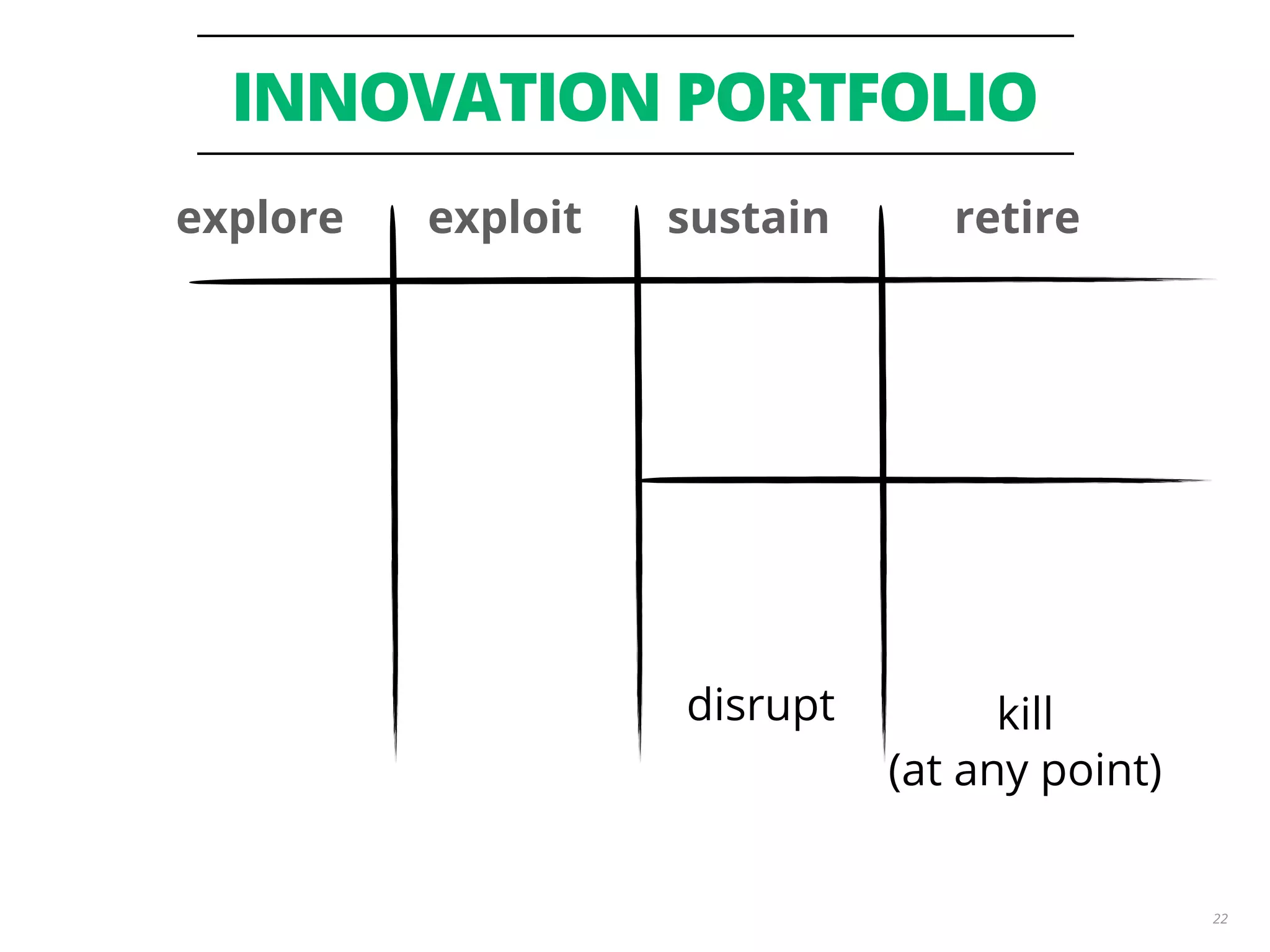 INNOVATION PORTFOLIO

explore

exploit

sustain

retire

disrupt

kill
(at any point)

22